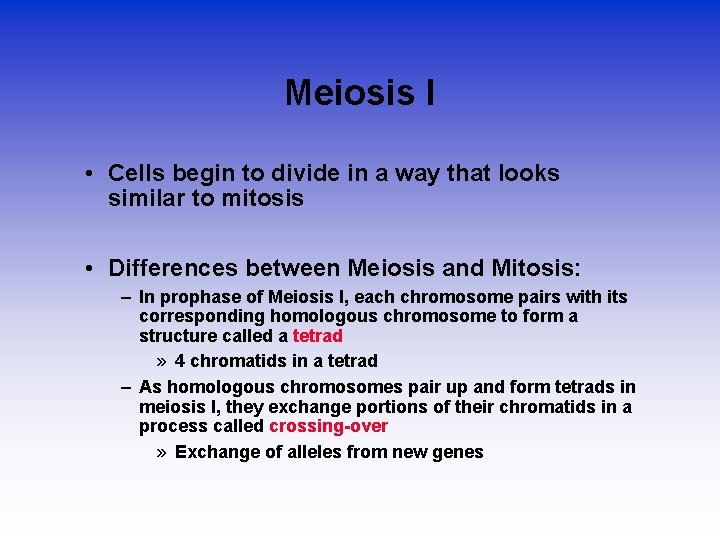 Meiosis I

• Cells begin to divide in a way that looks similar to mitosis

• Differences between Meiosis and Mitosis:
– In prophase of Meiosis I, each chromosome pairs with its corresponding homologous chromosome to form a structure called a tetrad
» 4 chromatids in a tetrad
– As homologous chromosomes pair up and form tetrads in meiosis I, they exchange portions of their chromatids in a process called crossing-over
» Exchange of alleles from new genes